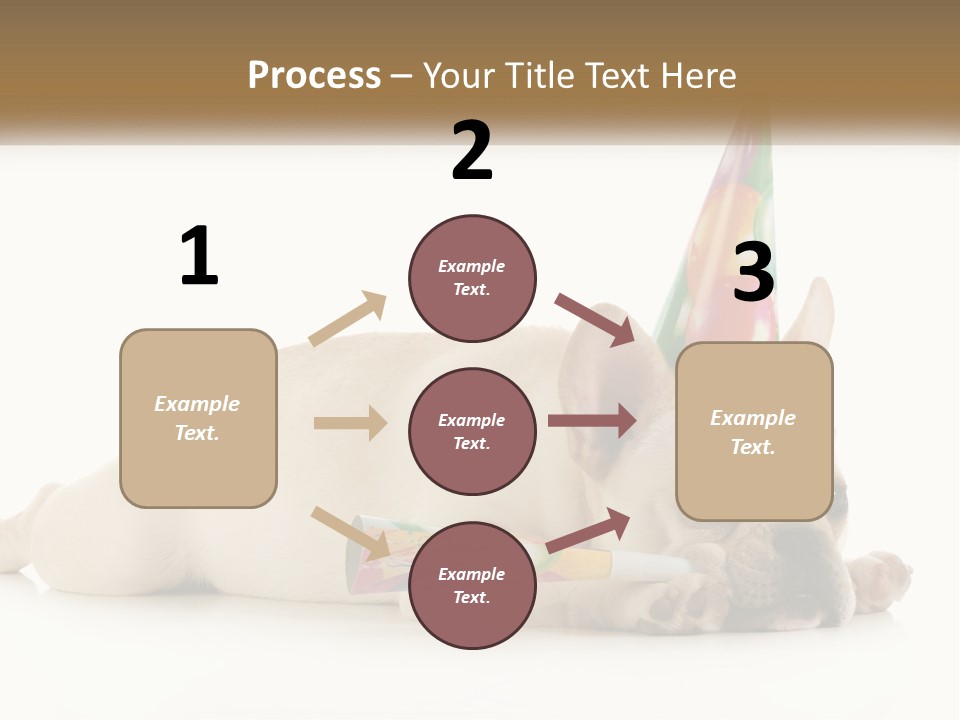 Process – Your Title Text Here

1

Example Text.

2

Example Text.

Example Text.

Example Text.

3

Example Text.